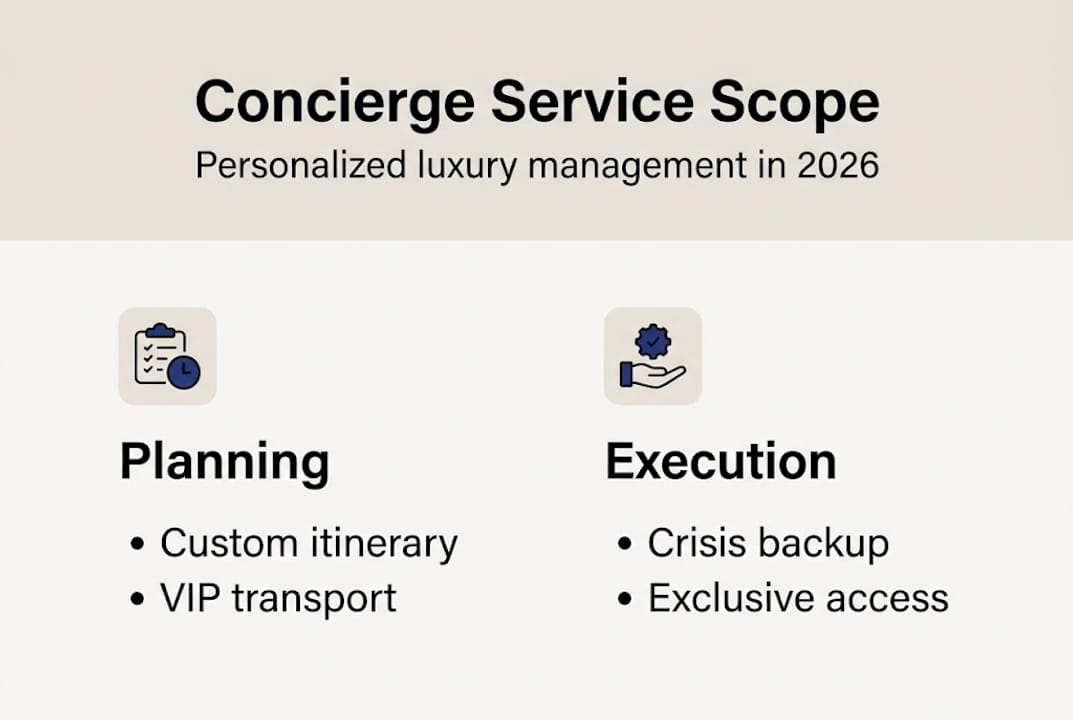 Concierge Service Scope

Personalized luxury management in 2026

Planning

• Custom itinerary
• VIP transport

Execution

• Crisis backup
• Exclusive access